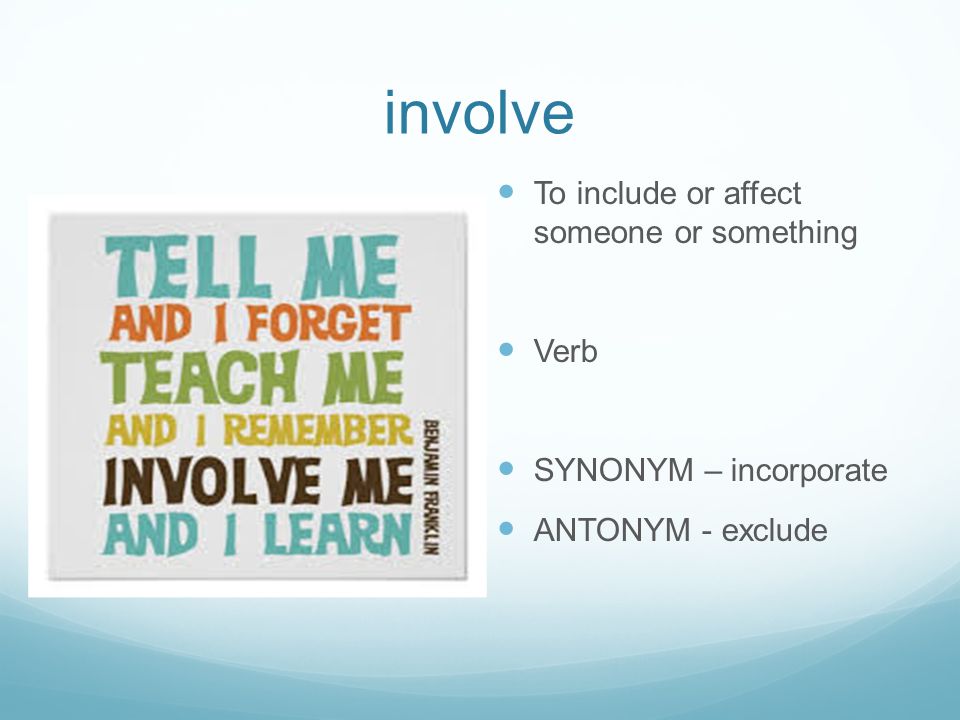 involve

TELL ME
AND I FORGET
TEACH ME
AND I REMEMBER
INVOLVE ME
AND I LEARN
BENJAMIN FRANKLIN

- To include or affect someone or something
- Verb
- SYNONYM – incorporate
- ANTONYM - exclude